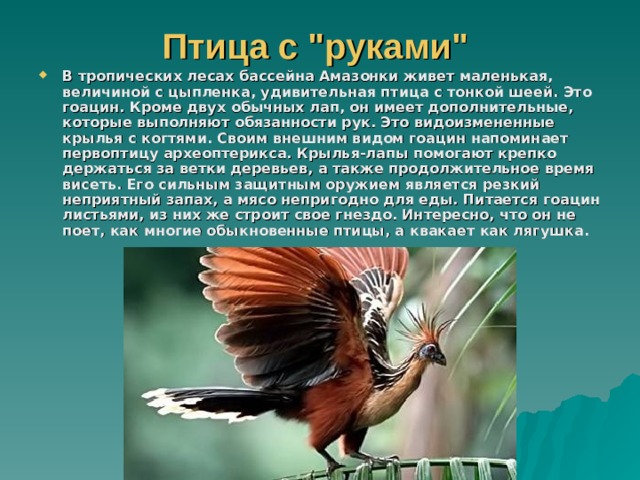 Птица с "руками"

В тропических лесах бассейна Амазонки живет маленькая, величиной с цыпленка, удивительная птица с тонкой шеей. Это гоацин. Кроме двух обычных лап, он имеет дополнительные, которые выполняют обязанности рук. Это видоизмененные крылья с когтями. Своим внешним видом гоацин напоминает первоптицу археоптерикса. Крылья-лапы помогают крепко держаться за ветки деревьев, а также продолжительное время висеть. Его сильным защитным оружием является резкий неприятный запах, а мясо непригодно для еды. Питается гоацин листьями, из них же строит свое гнездо. Интересно, что он не поет, как многие обыкновенные птицы, а квакает как лягушка.